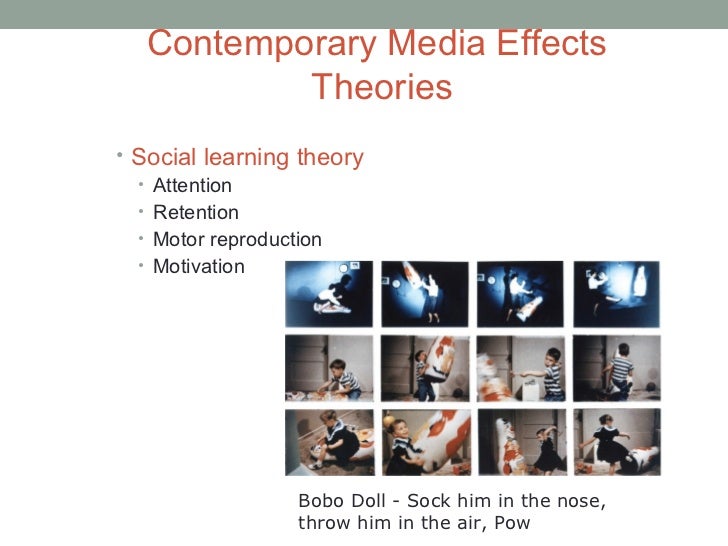 Contemporary Media Effects Theories

• Social learning theory
• Attention
• Retention
• Motor reproduction
• Motivation

Bobo Doll - Sock him in the nose, throw him in the air, Pow